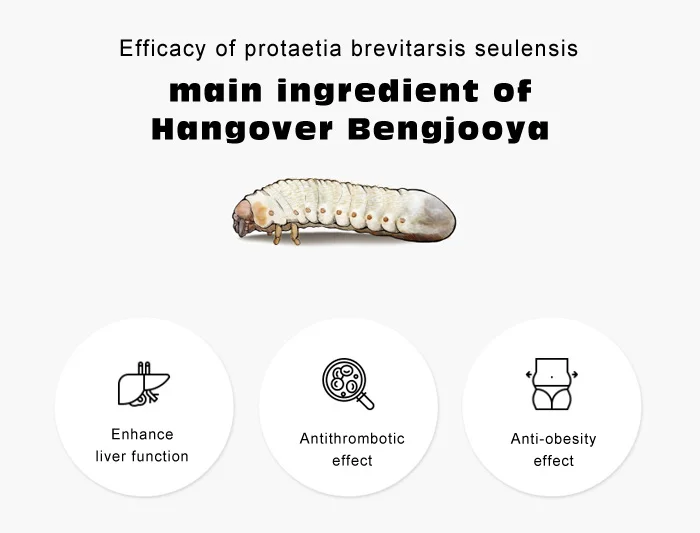 Efficacy of protaetia brevitarsis seulensis

main ingredient of Hangover Bengjooya

Enhance liver function

Antithrombotic effect

Anti-obesity effect